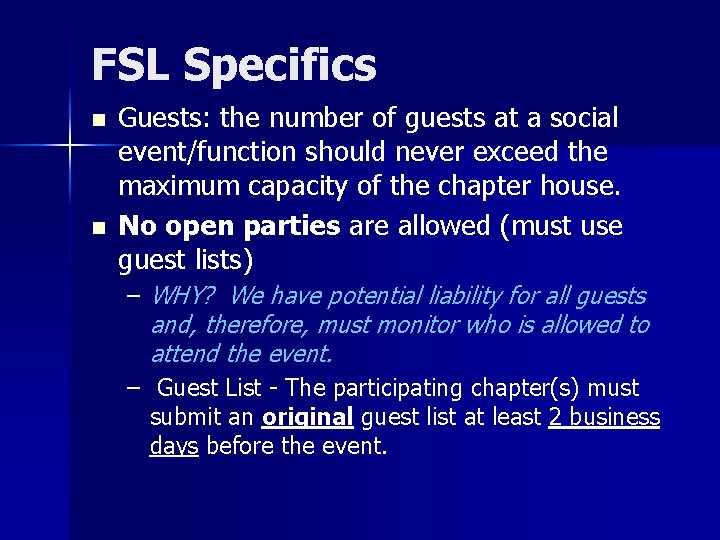 FSL Specifics

■ Guests: the number of guests at a social event/function should never exceed the maximum capacity of the chapter house.

■ No open parties are allowed (must use guest lists)

– WHY? We have potential liability for all guests and, therefore, must monitor who is allowed to attend the event.

– Guest List - The participating chapter(s) must submit an original guest list at least 2 business days before the event.